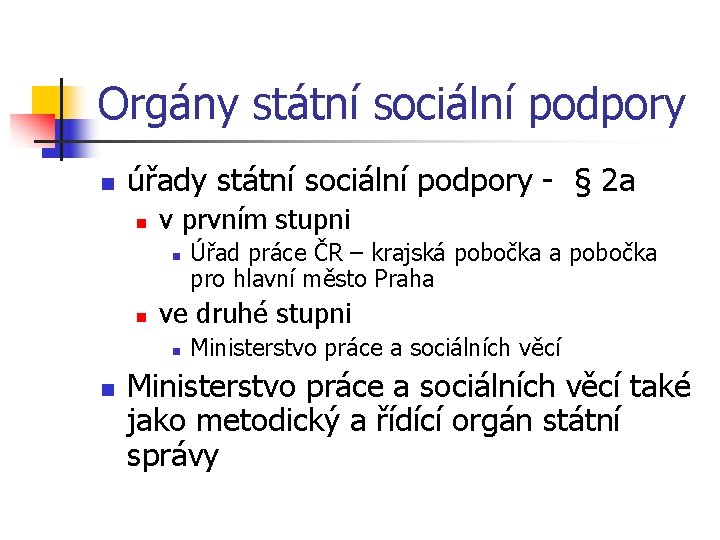 Orgány státní sociální podpory

- úřady státní sociální podpory - § 2a
  - v prvním stupni
    - Úřad práce ČR – krajská pobočka a pobočka pro hlavní město Praha
  - ve druhé stupni
    - Ministerstvo práce a sociálních věcí
- Ministerstvo práce a sociálních věcí také jako metodický a řídící orgán státní správy